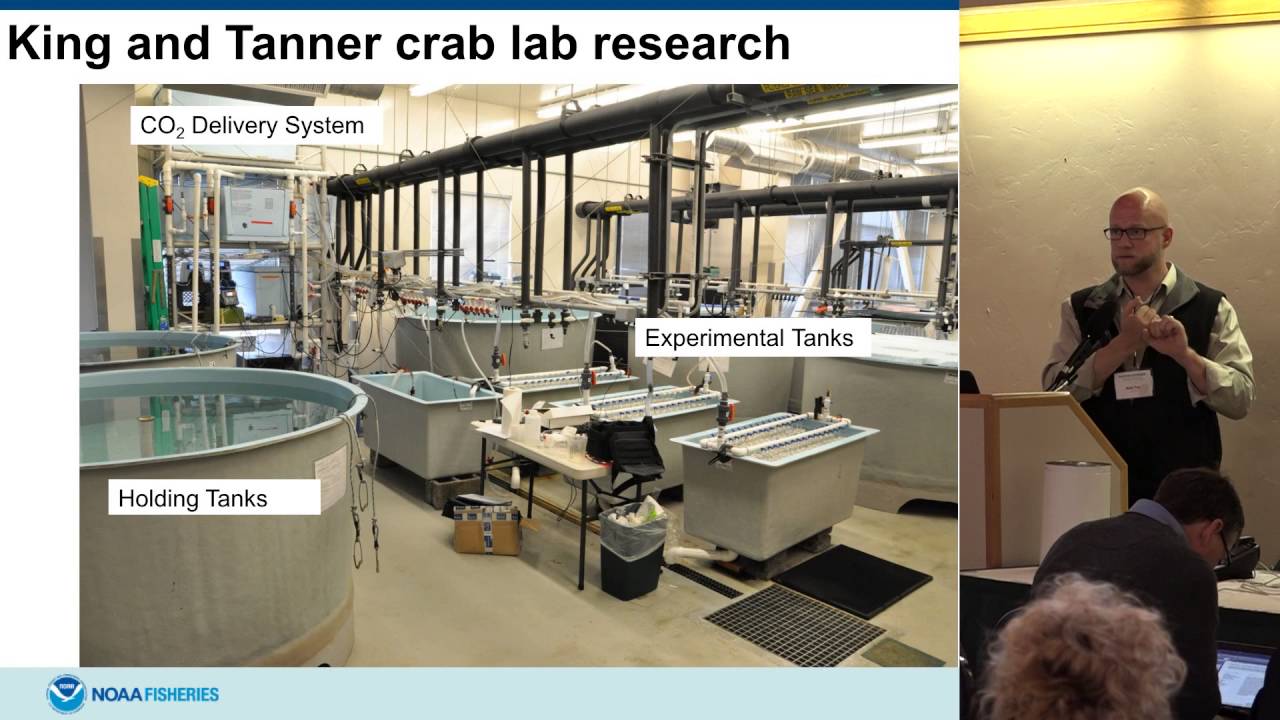 King and Tanner crab lab research

$CO_2$ Delivery System

Experimental Tanks

Holding Tanks

NOAA FISHERIES